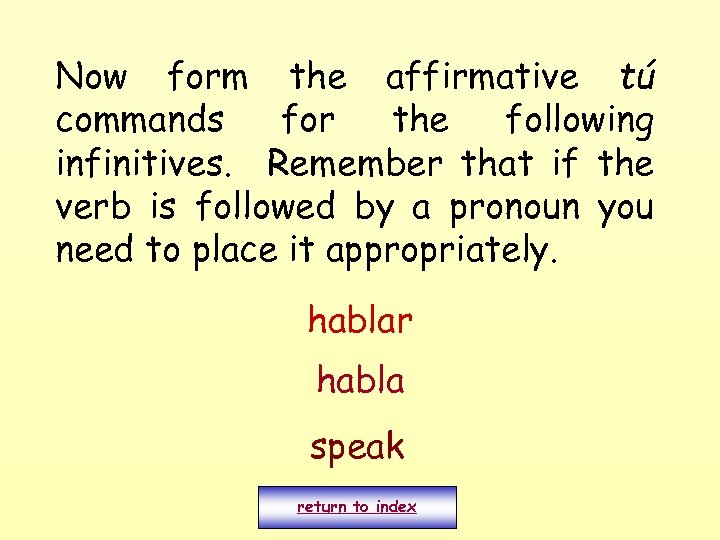 Now form the affirmative tú commands for the following infinitives. Remember that if the verb is followed by a pronoun you need to place it appropriately.

hablar

habla

speak

return to index